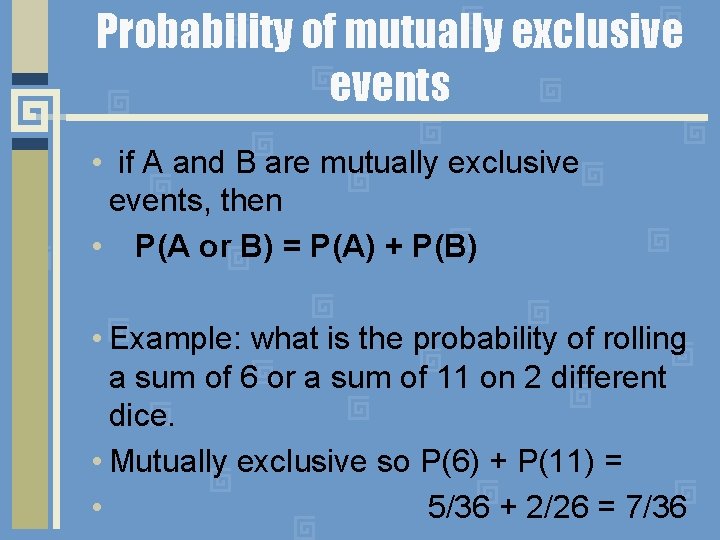 Probability of mutually exclusive events

• if A and B are mutually exclusive events, then

• P(A or B) = P(A) + P(B)

• Example: what is the probability of rolling a sum of 6 or a sum of 11 on 2 different dice.

• Mutually exclusive so P(6) + P(11) =

• 5/36 + 2/26 = 7/36